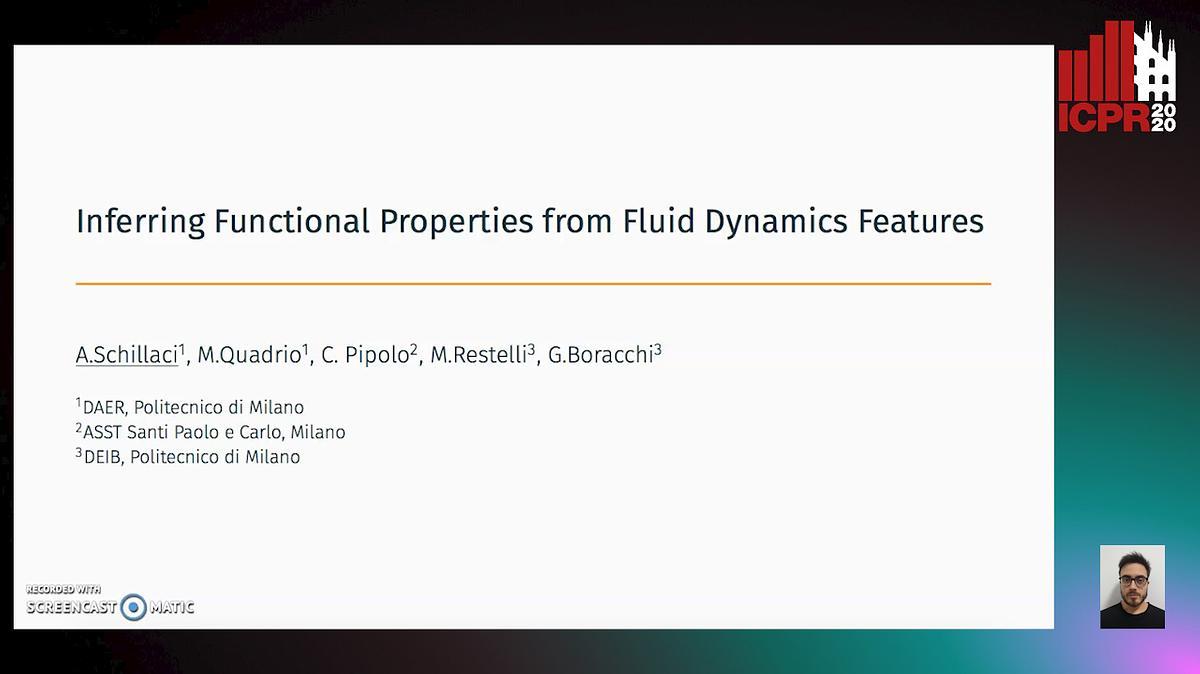 ICPR 2020

Inferring Functional Properties from Fluid Dynamics Features

A.Schillaci$^1$, M.Quadrio$^1$, C. Pipolo$^2$, M.Restelli$^3$, G.Boracchi$^3$

$^1$DAER, Politecnico di Milano
$^2$ASST Santi Paolo e Carlo, Milano
$^3$DEIB, Politecnico di Milano

RECORDED WITH
SCREENCAST MATIC